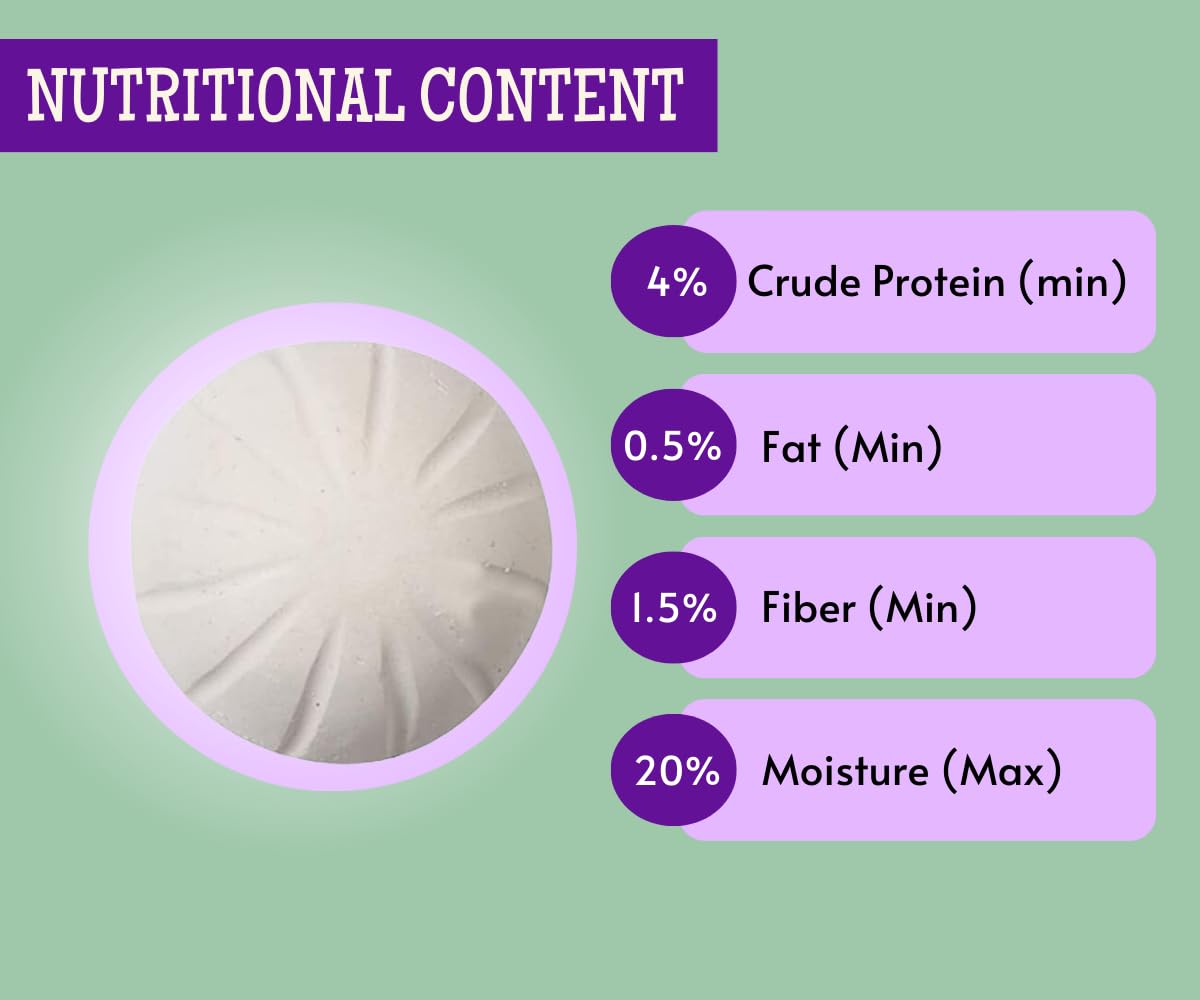 NUTRITIONAL CONTENT

4% Crude Protein (min)

0.5% Fat (Min)

1.5% Fiber (Min)

20% Moisture (Max)